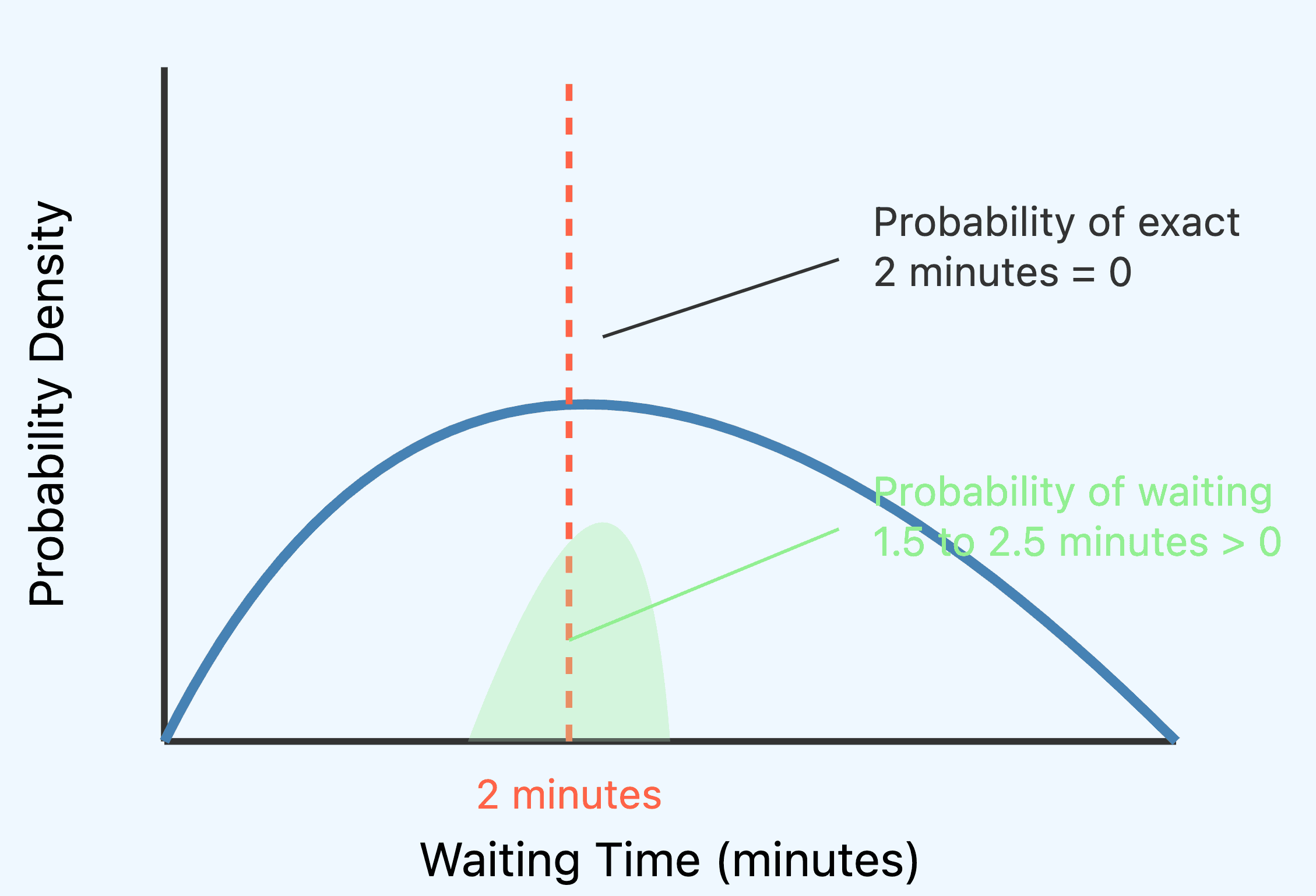 Probability Density

Probability of exact
2 minutes = 0

Probability of waiting
1.5 to 2.5 minutes > 0

2 minutes

Waiting Time (minutes)